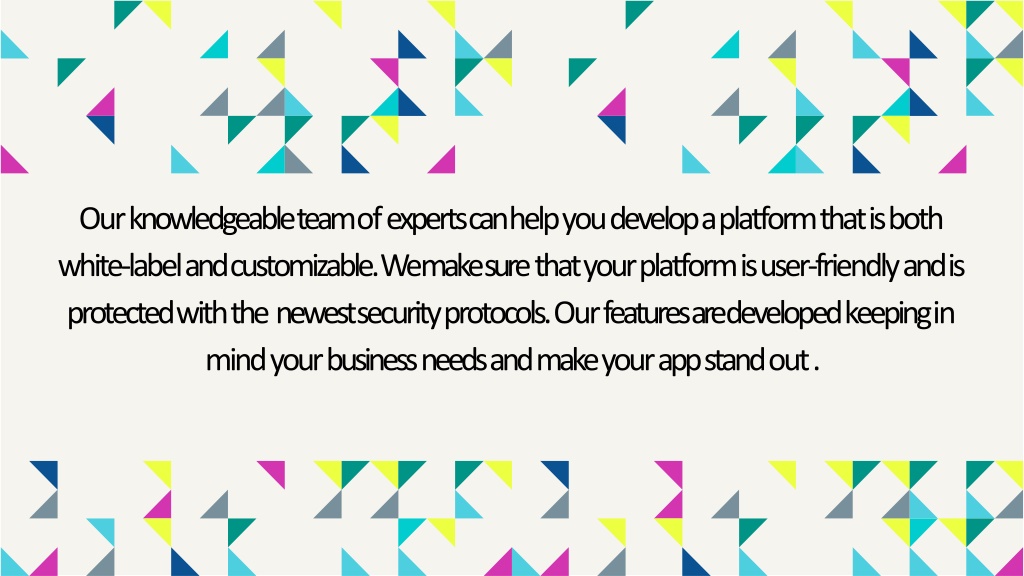 Our knowledgeable team of experts can help you develop a platform that is both white-label and customizable. We make sure that your platform is user-friendly and is protected with the newest security protocols. Our features are developed keeping in mind your business needs and make your app stand out .